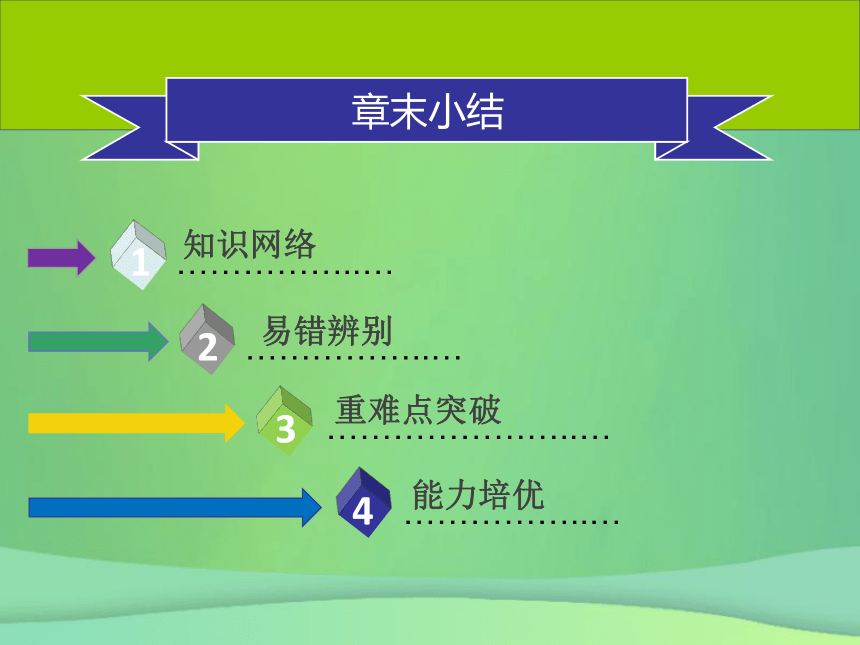 章末小结

1 知识网络

2 易错辨别

3 重难点突破

4 能力培优